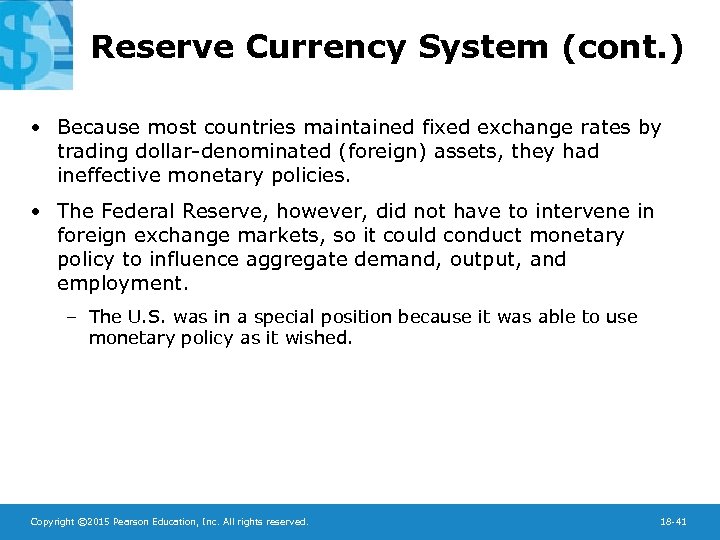 Reserve Currency System (cont.)

• Because most countries maintained fixed exchange rates by trading dollar-denominated (foreign) assets, they had ineffective monetary policies.

• The Federal Reserve, however, did not have to intervene in foreign exchange markets, so it could conduct monetary policy to influence aggregate demand, output, and employment.

– The U.S. was in a special position because it was able to use monetary policy as it wished.

Copyright ©2015 Pearson Education, Inc. All rights reserved.

18-41